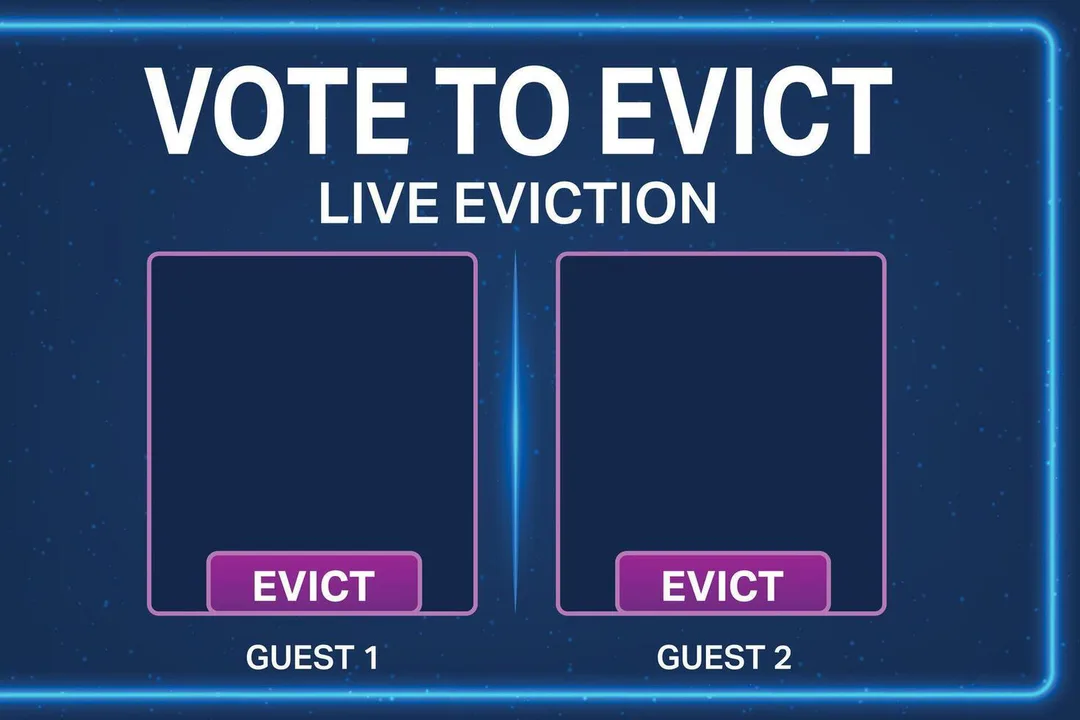 VOTE TO EVICT
LIVE EVICTION

EVICT
GUEST 1

EVICT
GUEST 2